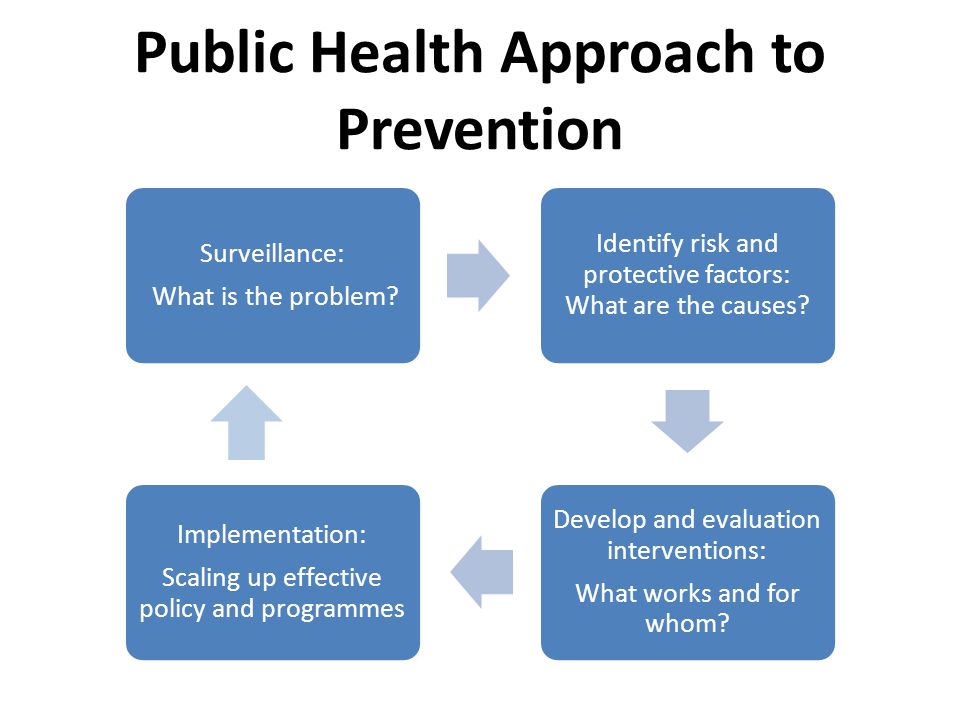 Public Health Approach to Prevention

Surveillance:

What is the problem?

Identify risk and protective factors: What are the causes?

Develop and evaluation interventions:

What works and for whom?

Implementation:

Scaling up effective policy and programmes